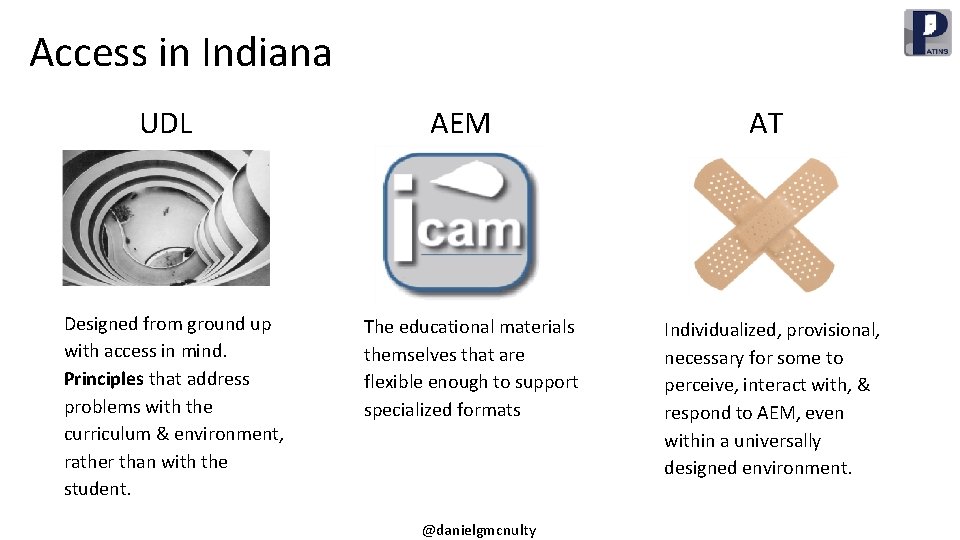 Access in Indiana

PATINS

UDL

Designed from ground up with access in mind. Principles that address problems with the curriculum & environment, rather than with the student.

AEM

icam

The educational materials themselves that are flexible enough to support specialized formats

AT

Individualized, provisional, necessary for some to perceive, interact with, & respond to AEM, even within a universally designed environment.

@danielgmcnulty